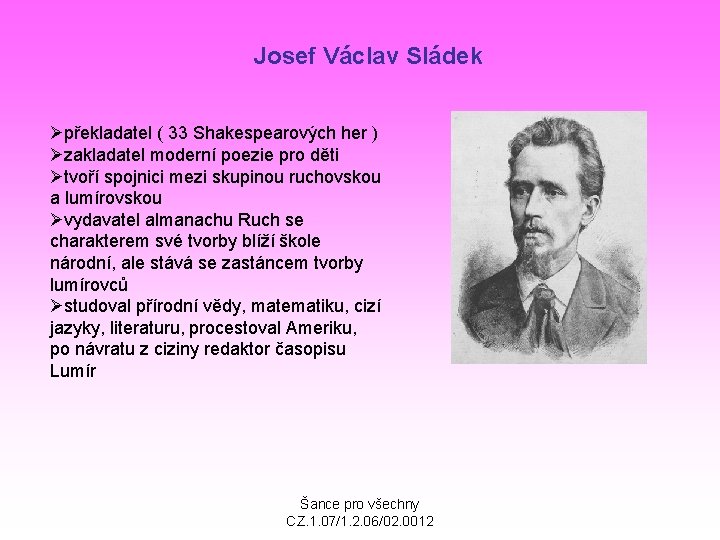 Josef Václav Sládek

➢překladatel ( 33 Shakespearových her )
➢zakladatel moderní poezie pro děti
➢tvoří spojnici mezi skupinou ruchovskou a lumírovskou
➢vydavatel almanachu Ruch se charakterem své tvorby blíží škole národní, ale stává se zastáncem tvorby lumírovců
➢studoval přírodní vědy, matematiku, cizí jazyky, literaturu, procestoval Ameriku, po návratu z ciziny redaktor časopisu Lumír

Šance pro všechny
CZ.1.07/1.2.06/02.0012